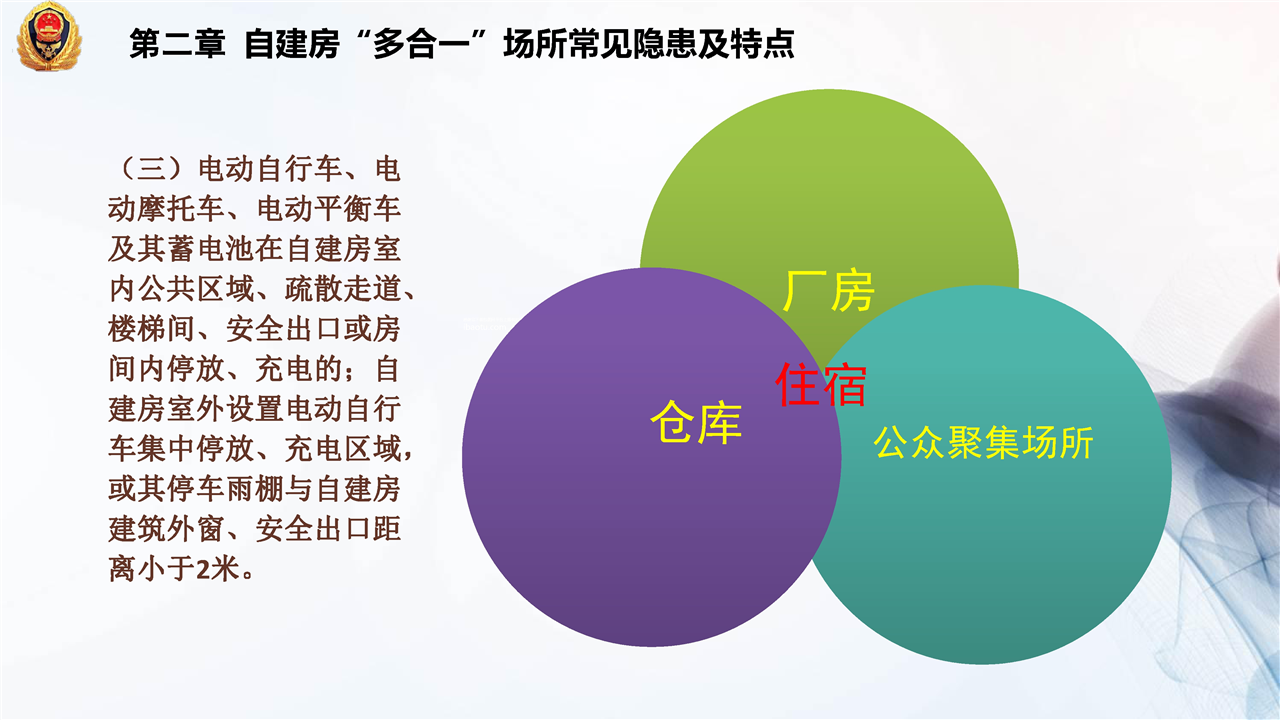 第二章 自建房“多合一”场所常见隐患及特点

（三）电动自行车、电动摩托车、电动平衡车及其蓄电池在自建房室内公共区域、疏散走道、楼梯间、安全出口或房间内停放、充电的；自建房室外设置电动自行车集中停放、充电区域，或其停车雨棚与自建房建筑外窗、安全出口距离小于2米。

厂房

住宿

仓库

公众聚集场所